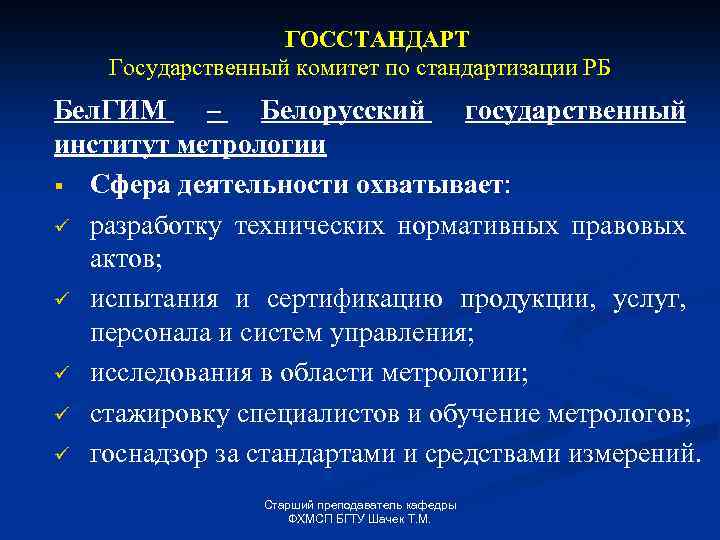 ГОССТАНДАРТ
Государственный комитет по стандартизации РБ

БелГИМ – Белорусский государственный институт метрологии

▪ Сфера деятельности охватывает:

✓ разработку технических нормативных правовых актов;

✓ испытания и сертификацию продукции, услуг, персонала и систем управления;

✓ исследования в области метрологии;

✓ стажировку специалистов и обучение метрологов;

✓ госнадзор за стандартами и средствами измерений.

Старший преподаватель кафедры ФХМСП БГТУ Шачек Т.М.